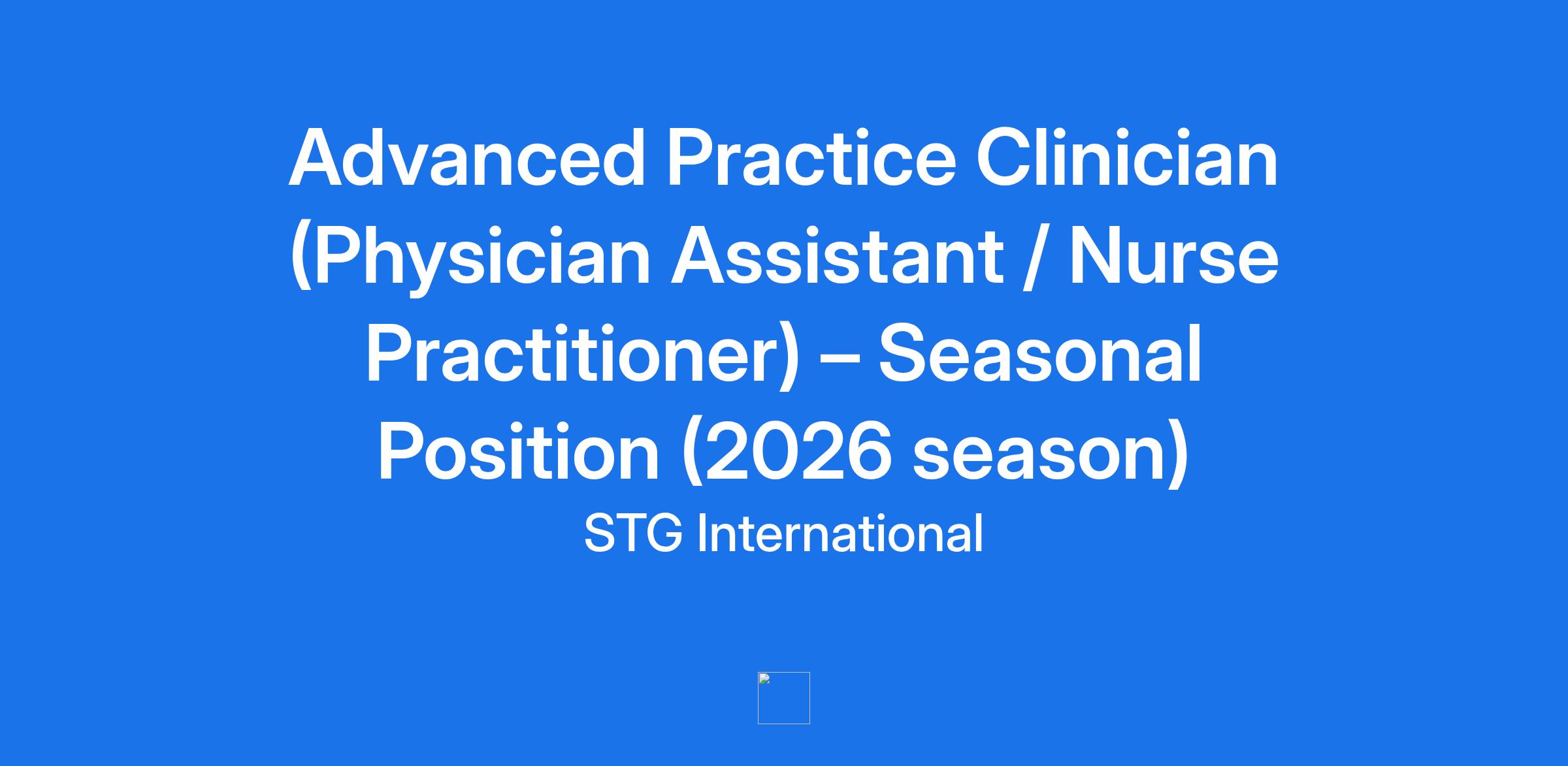 Advanced Practice Clinician (Physician Assistant / Nurse Practitioner) – Seasonal Position (2026 season)

STG International